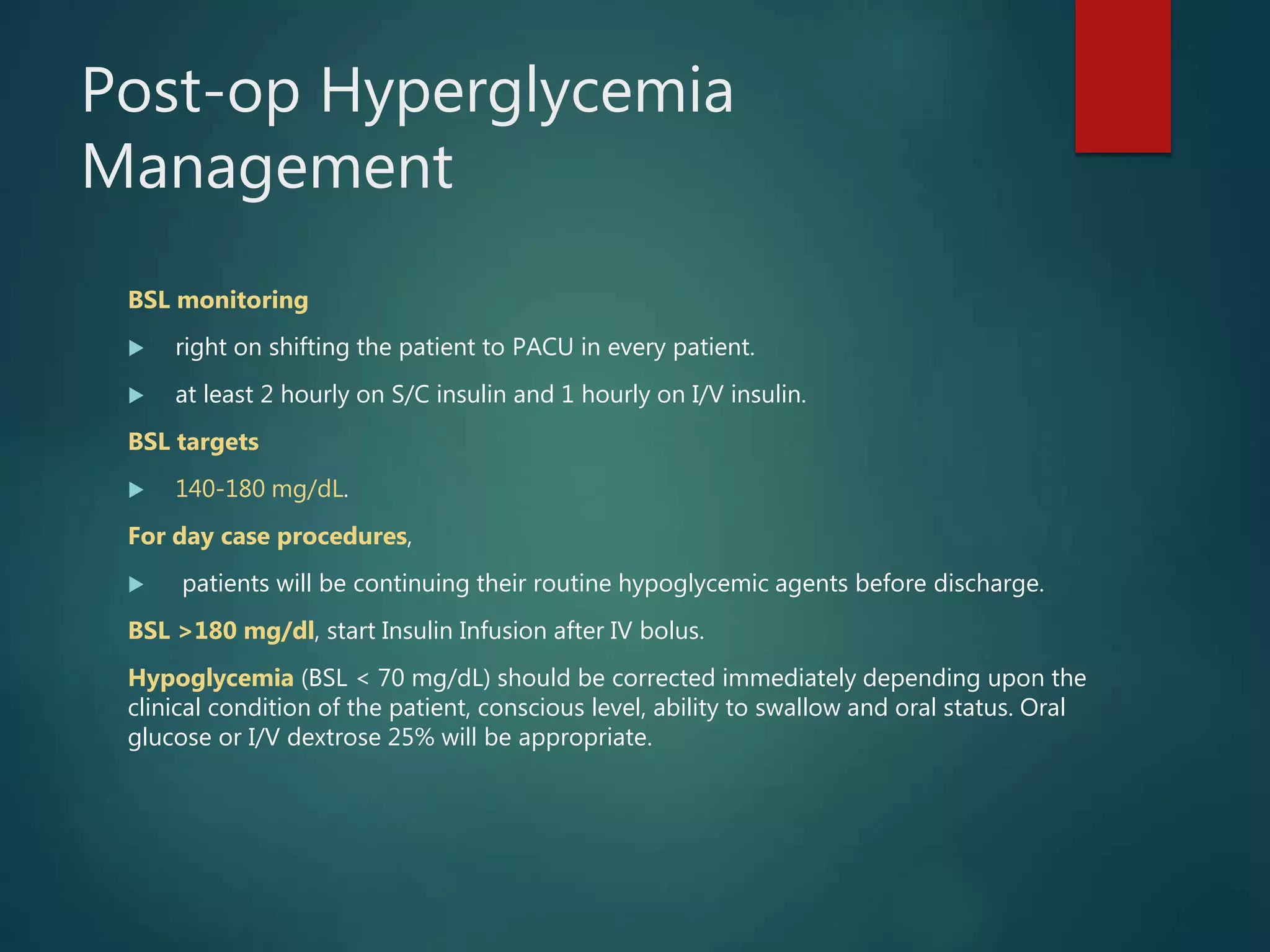 Post-op Hyperglycemia Management

BSL monitoring

right on shifting the patient to PACU in every patient.

at least 2 hourly on S/C insulin and 1 hourly on I/V insulin.

BSL targets

140-180 mg/dL.

For day case procedures,

patients will be continuing their routine hypoglycemic agents before discharge.

BSL >180 mg/dl, start Insulin Infusion after IV bolus.

Hypoglycemia (BSL < 70 mg/dL) should be corrected immediately depending upon the clinical condition of the patient, conscious level, ability to swallow and oral status. Oral glucose or I/V dextrose 25% will be appropriate.